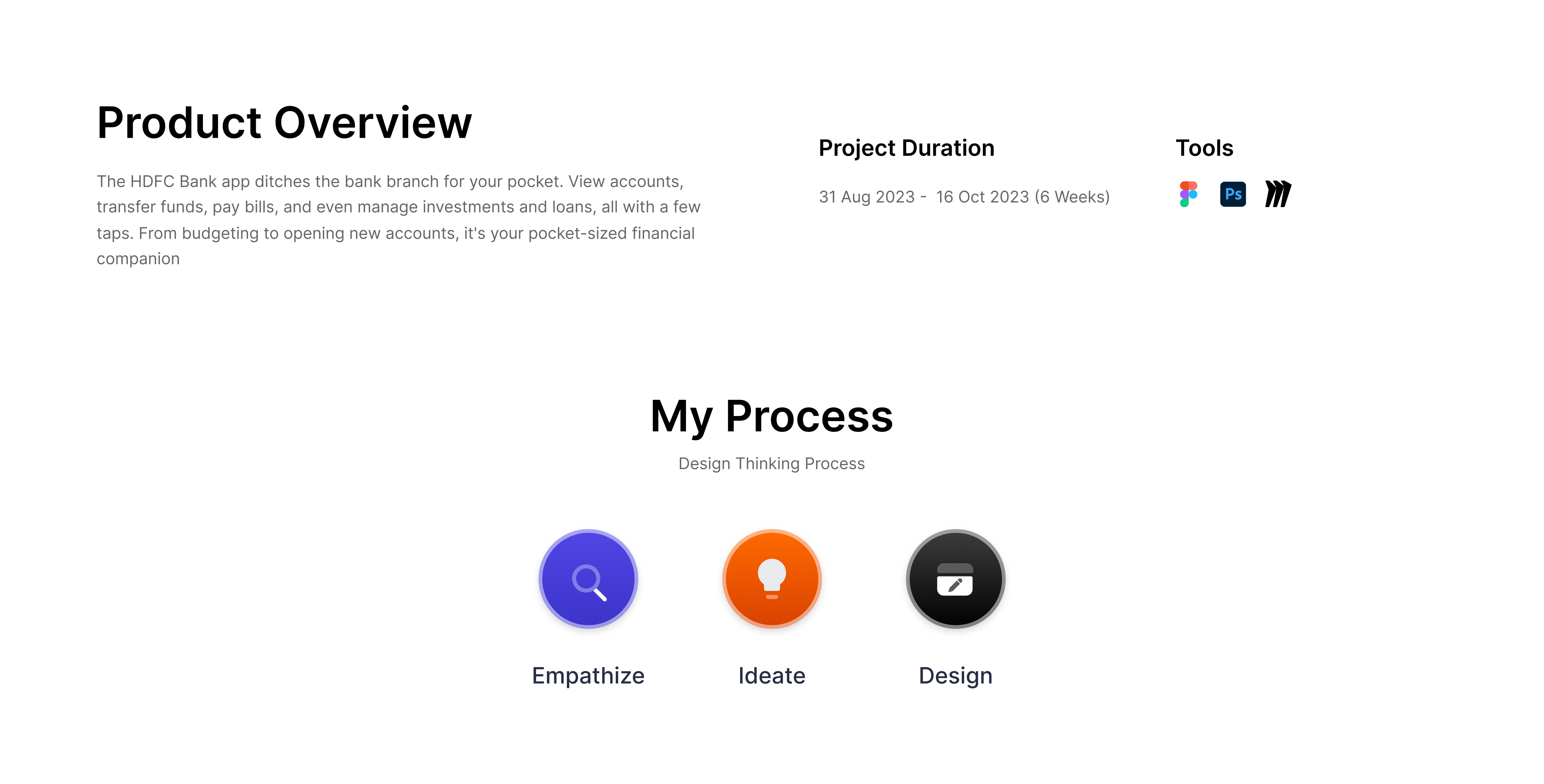 Product Overview

The HDFC Bank app ditches the bank branch for your pocket. View accounts, transfer funds, pay bills, and even manage investments and loans, all with a few taps. From budgeting to opening new accounts, it's your pocket-sized financial companion

Project Duration

31 Aug 2023 - 16 Oct 2023 (6 Weeks)

Tools

Ps

My Process

Design Thinking Process

Empathize

Ideate

Design